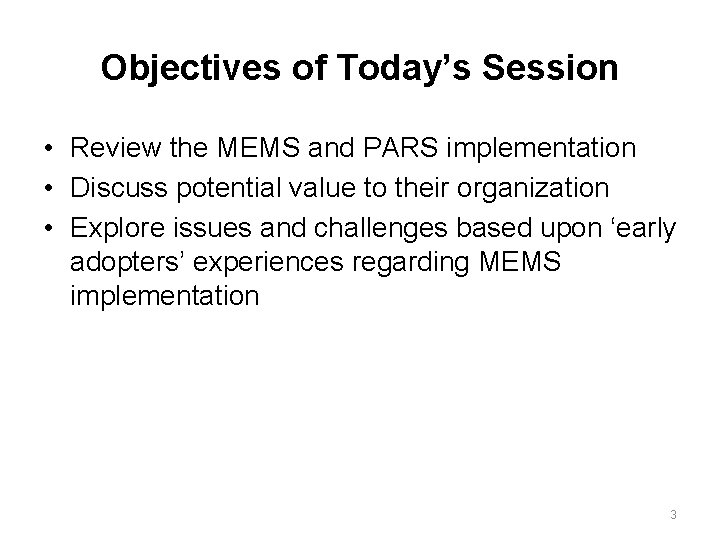 Objectives of Today’s Session

• Review the MEMS and PARS implementation
• Discuss potential value to their organization
• Explore issues and challenges based upon ‘early adopters’ experiences regarding MEMS implementation

3